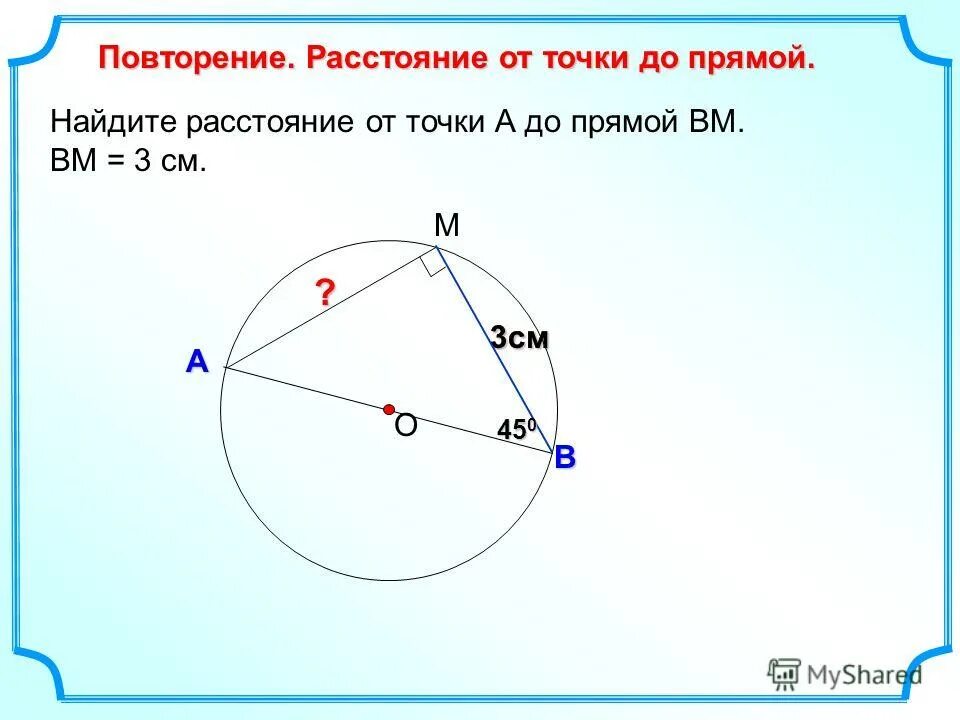 Повторение. Расстояние от точки до прямой.

Найдите расстояние от точки А до прямой ВМ.
ВМ = 3 см.

М

?

3см

А

О

$45^0$

В

MyShared